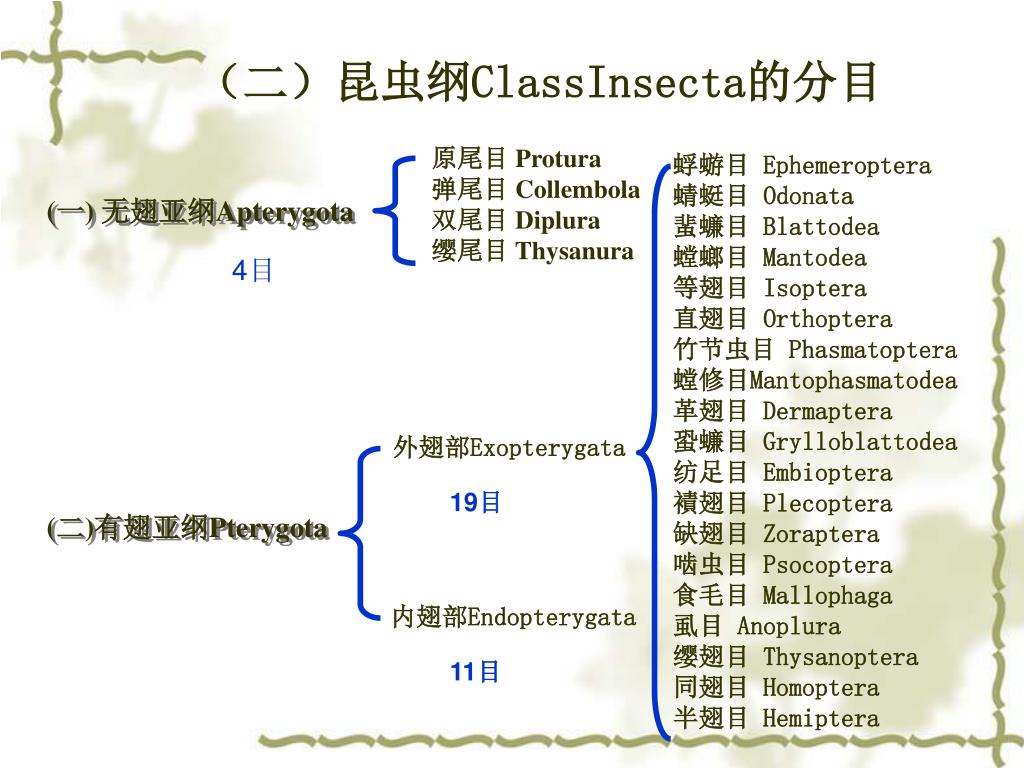 （二）昆虫纲ClassInsecta的分目

(一) 无翅亚纲Apterygota

4目

原尾目 Protura
弹尾目 Collembola
双尾目 Diplura
缨尾目 Thysanura

(二)有翅亚纲Pterygota

外翅部Exopterygata

19目

内翅部Endopterygata

11目

蜉蝣目 Ephemeroptera
蜻蜓目 Odonata
蜚蠊目 Blattodea
螳螂目 Mantodea
等翅目 Isoptera
直翅目 Orthoptera
竹节虫目 Phasmatoptera
螳修目Mantophasmatodea
革翅目 Dermaptera
蛩蠊目 Grylloblattodea
纺足目 Embioptera
襀翅目 Plecoptera
缺翅目 Zoraptera
啮虫目 Psocoptera
食毛目 Mallophaga
虱目 Anoplura
缨翅目 Thysanoptera
同翅目 Homoptera
半翅目 Hemiptera